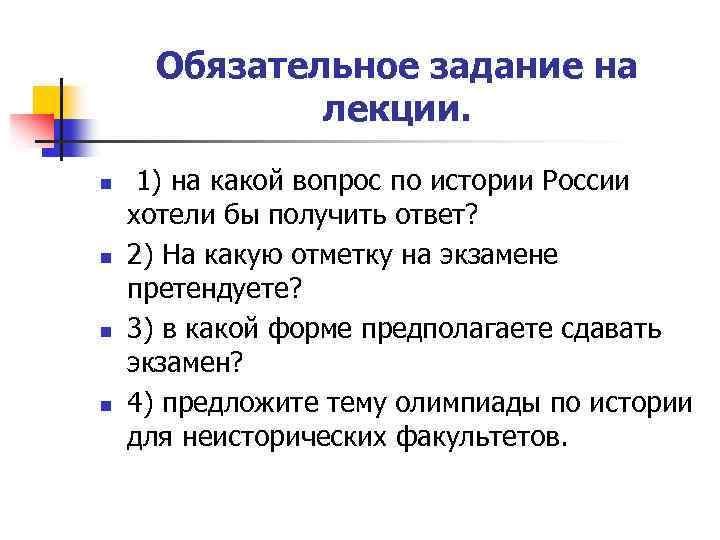 Обязательное задание на лекции.

1) на какой вопрос по истории России хотели бы получить ответ?

2) На какую отметку на экзамене претендуете?

3) в какой форме предполагаете сдавать экзамен?

4) предложите тему олимпиады по истории для неисторических факультетов.